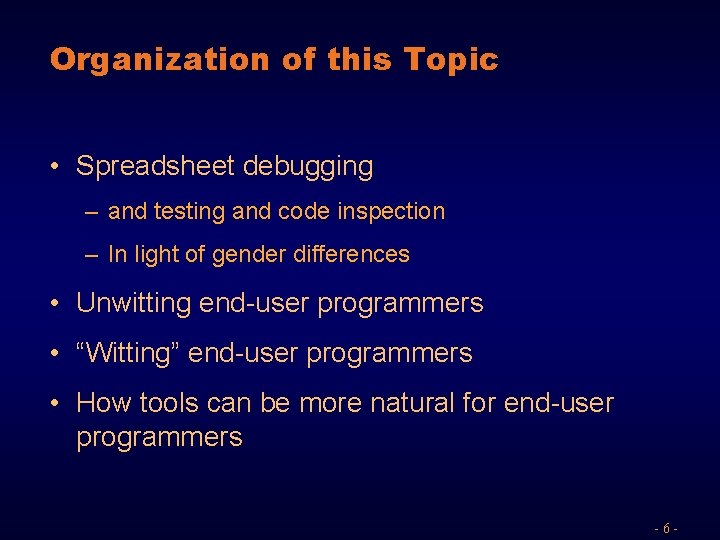 Organization of this Topic

• Spreadsheet debugging
  – and testing and code inspection
  – In light of gender differences
• Unwitting end-user programmers
• “Witting” end-user programmers
• How tools can be more natural for end-user programmers

- 6 -